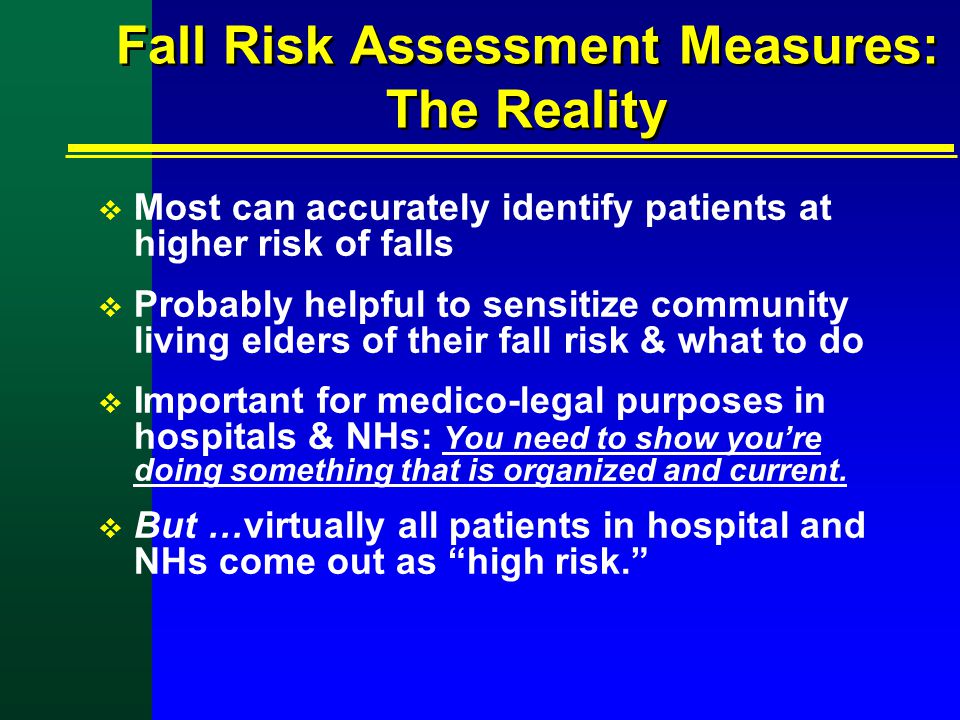 Fall Risk Assessment Measures: The Reality

❖ Most can accurately identify patients at higher risk of falls

❖ Probably helpful to sensitize community living elders of their fall risk & what to do

❖ Important for medico-legal purposes in hospitals & NHs: You need to show you're doing something that is organized and current.

❖ But …virtually all patients in hospital and NHs come out as "high risk."